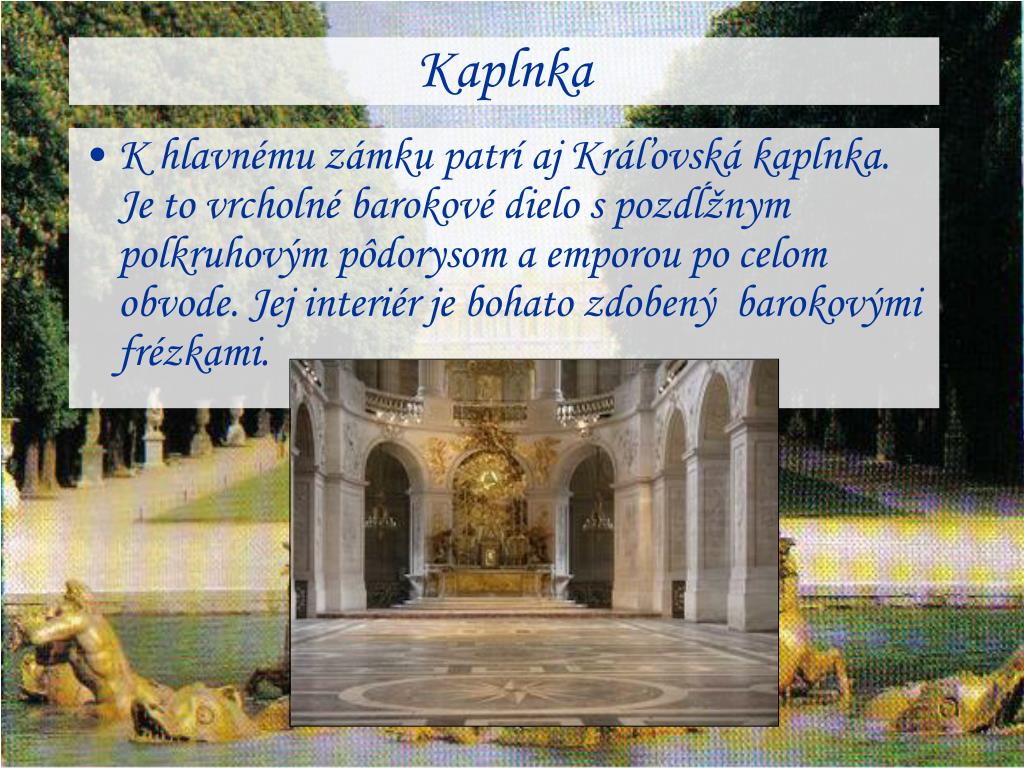 Kaplnka

• K hlavnému zámku patrí aj Kráľovská kaplnka. Je to vrcholné barokové dielo s pozdĺžnym polkruhovým pôdorysom a emporou po celom obvode. Jej interiér je bohato zdobený barokovými frézkami.